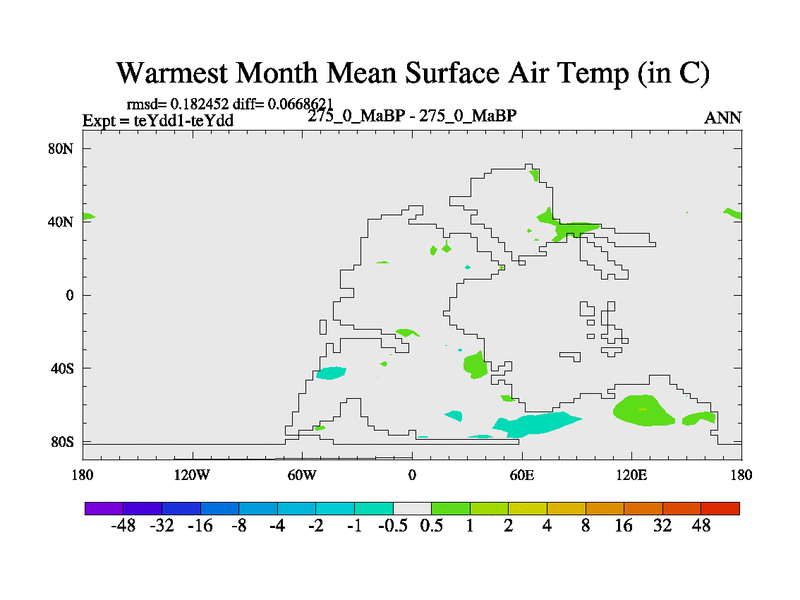 Warmest Month Mean Surface Air Temp (in C)

rmsd= 0.182452 diff= 0.0668621
Expt = teYdd1-teYdd
275_0_MaBP - 275_0_MaBP
ANN

80N
40N
0
40S
80S

180
120W
60W
0
60E
120E
180

-48 -32 -16 -8 -4 -2 -1 -0.5 0.5 1 2 4 8 16 32 48